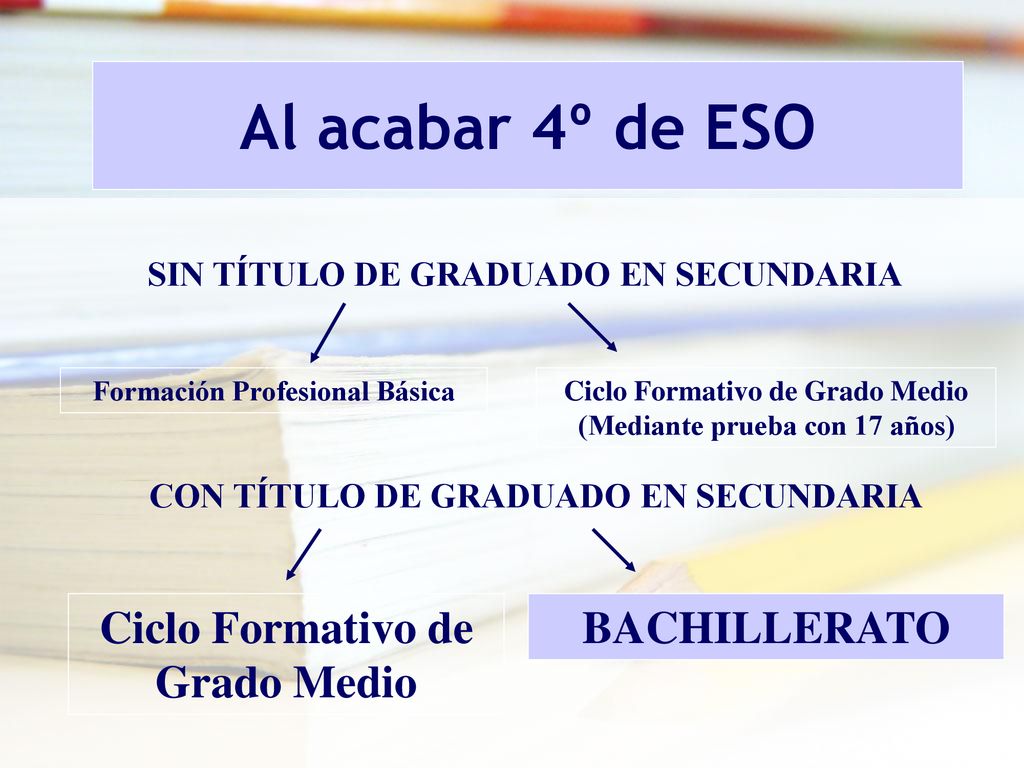 Al acabar 4º de ESO

SIN TÍTULO DE GRADUADO EN SECUNDARIA

Formación Profesional Básica

Ciclo Formativo de Grado Medio (Mediante prueba con 17 años)

CON TÍTULO DE GRADUADO EN SECUNDARIA

Ciclo Formativo de Grado Medio

BACHILLERATO